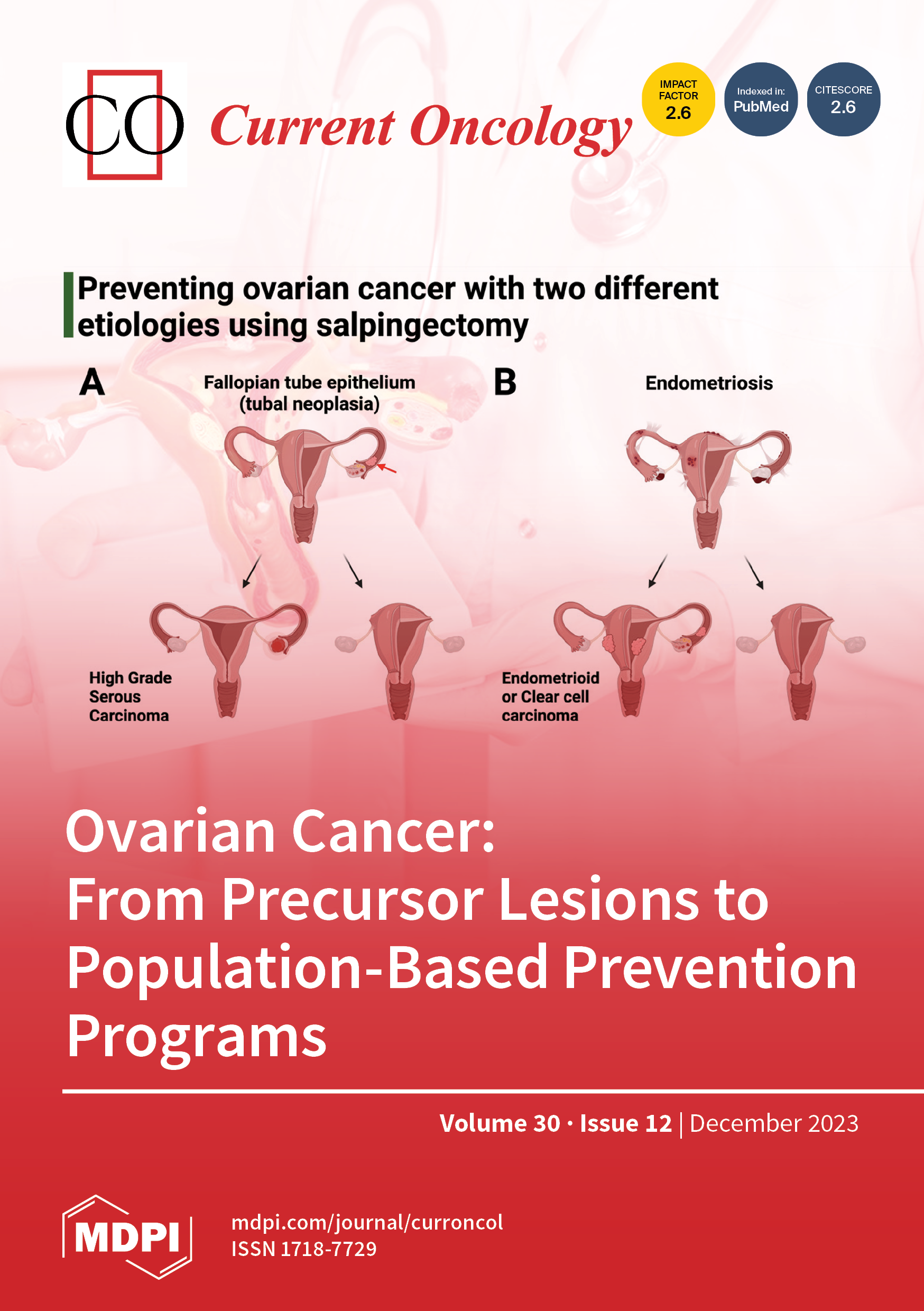 CO Current Oncology

IMPACT FACTOR 2.6

Indexed in: PubMed

CITESCORE 2.6

Preventing ovarian cancer with two different etiologies using salpingectomy

A

Fallopian tube epithelium (tubal neoplasia)

High Grade Serous Carcinoma

B

Endometriosis

Endometrioid or Clear cell carcinoma

Ovarian Cancer: From Precursor Lesions to Population-Based Prevention Programs

Volume 30 · Issue 12 | December 2023

MDPI

mdpi.com/journal/curroncol
ISSN 1718-7729